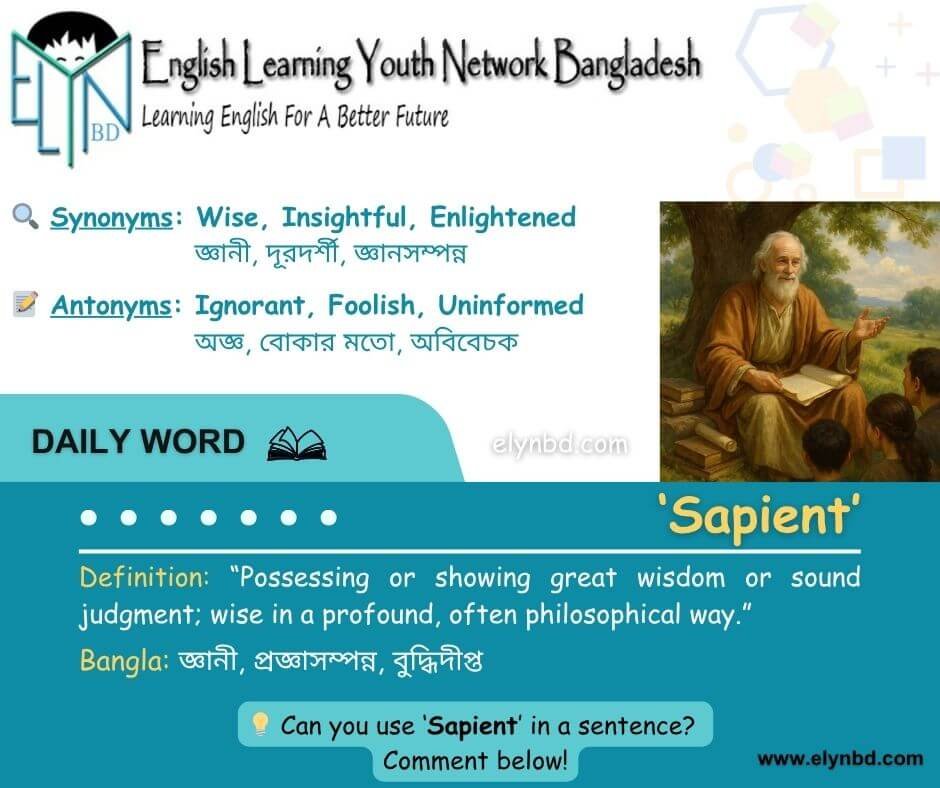 ELYN BD

English Learning Youth Network Bangladesh
Learning English For A Better Future

Synonyms: Wise, Insightful, Enlightened
জ্ঞানী, দূরদর্শী, জ্ঞানসম্পন্ন

Antonyms: Ignorant, Foolish, Uninformed
অজ্ঞ, বোকার মতো, অবিবেচক

DAILY WORD

elynbd.com

'Sapient'

Definition: "Possessing or showing great wisdom or sound judgment; wise in a profound, often philosophical way."

Bangla: জ্ঞানী, প্রজ্ঞাসম্পন্ন, বুদ্ধিদীপ্ত

Can you use 'Sapient' in a sentence? Comment below!

www.elynbd.com